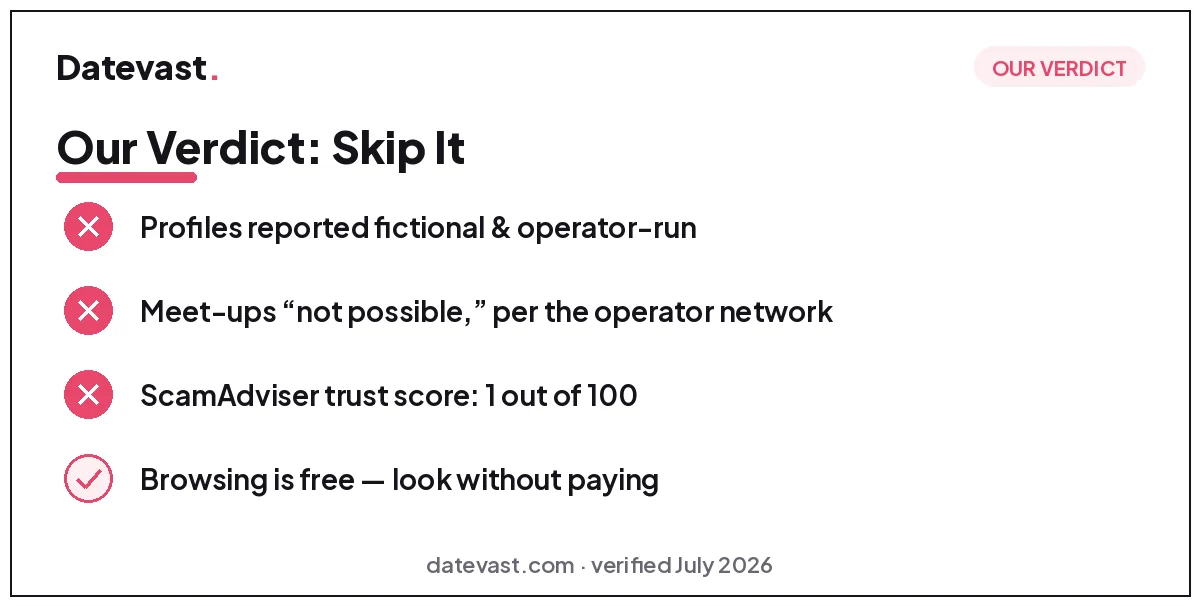 Datevast.

OUR VERDICT

Our Verdict: Skip It

Profiles reported fictional & operator-run

Meet-ups “not possible,” per the operator network

ScamAdviser trust score: 1 out of 100

Browsing is free — look without paying

datevast.com · verified July 2026